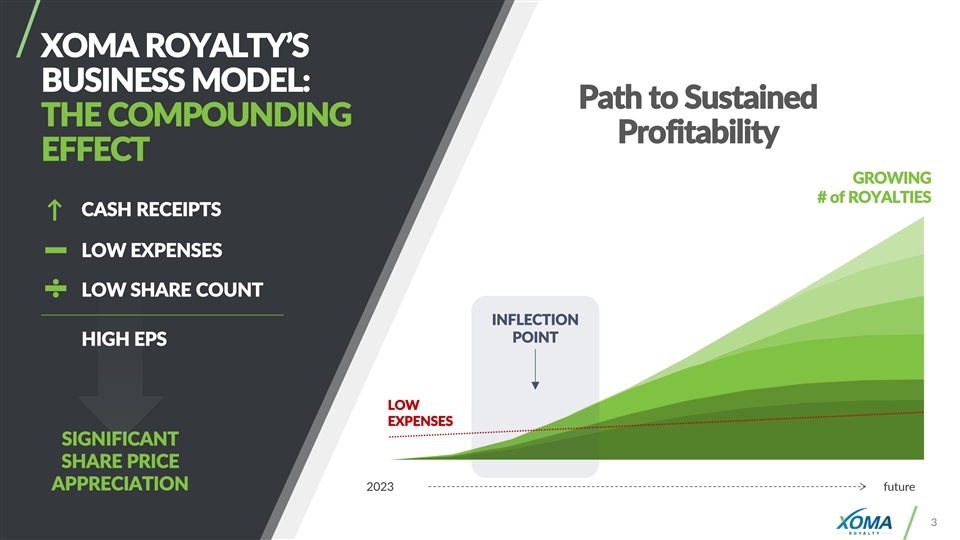 XOMA ROYALTY'S BUSINESS MODEL: THE COMPOUNDING EFFECT

↑ CASH RECEIPTS

− LOW EXPENSES

÷ LOW SHARE COUNT

HIGH EPS

SIGNIFICANT SHARE PRICE APPRECIATION

Path to Sustained Profitability

GROWING # of ROYALTIES

INFLECTION POINT

LOW EXPENSES

2023

future

XOMA ROYALTY

3